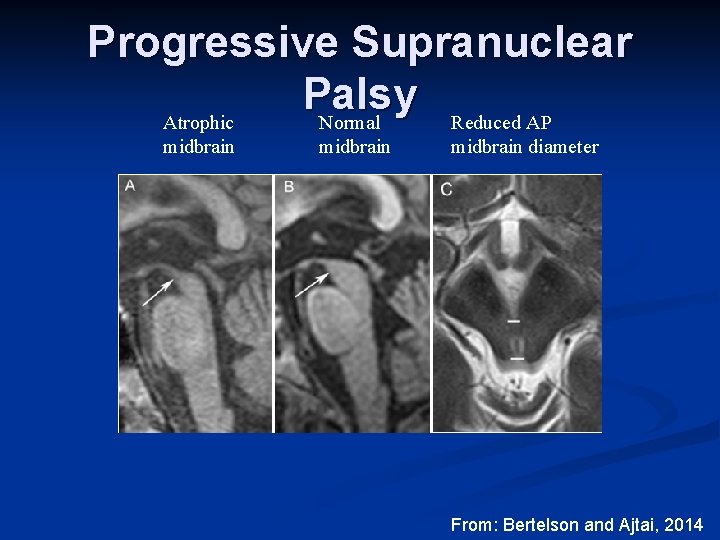 Progressive Supranuclear Palsy

Atrophic midbrain

Normal midbrain

Reduced AP midbrain diameter

A

B

C

From: Bertelson and Ajtai, 2014